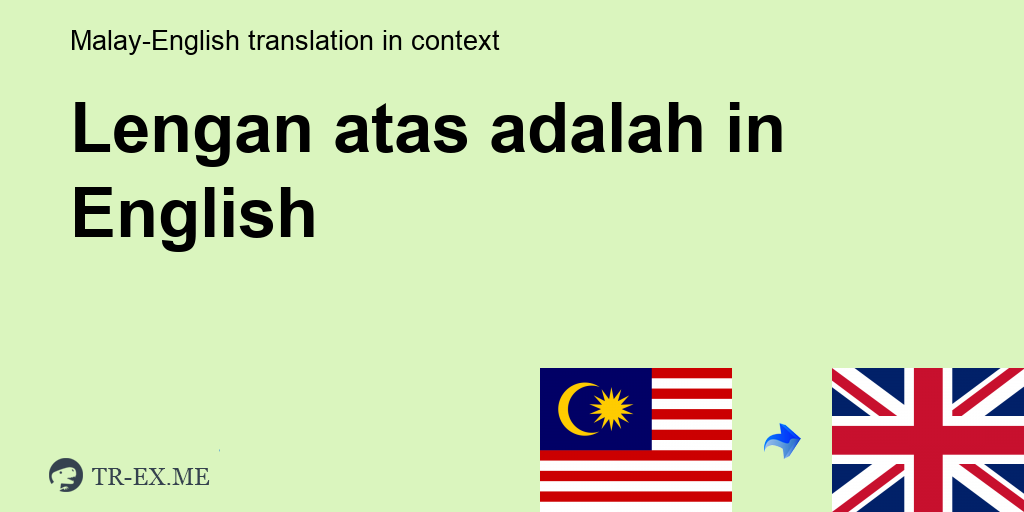 Malay-English translation in context

Lengan atas adalah in English

TR-EX.ME